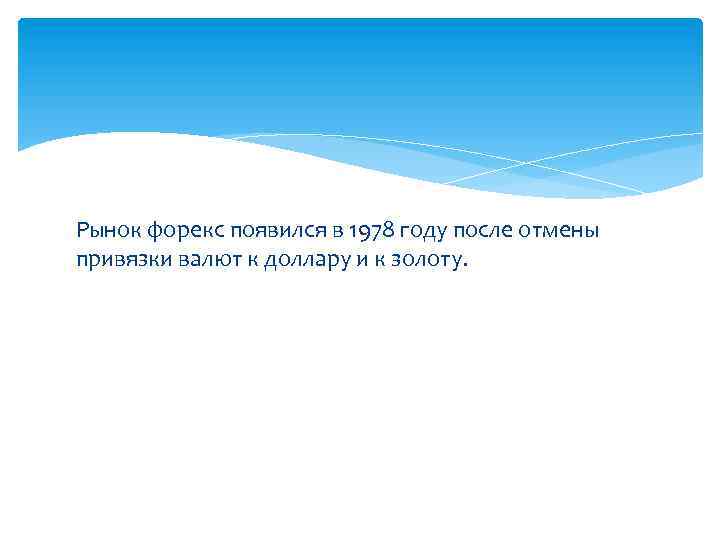 Рынок форекс появился в 1978 году после отмены привязки валют к доллару и к золоту.